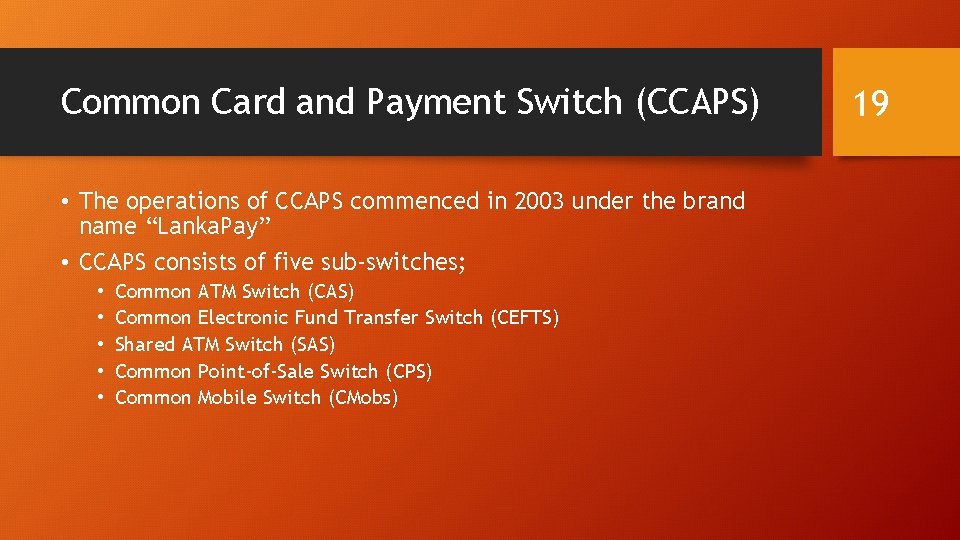 Common Card and Payment Switch (CCAPS)

19

• The operations of CCAPS commenced in 2003 under the brand name “LankaPay”
• CCAPS consists of five sub-switches;
  • Common ATM Switch (CAS)
  • Common Electronic Fund Transfer Switch (CEFTS)
  • Shared ATM Switch (SAS)
  • Common Point-of-Sale Switch (CPS)
  • Common Mobile Switch (CMobs)